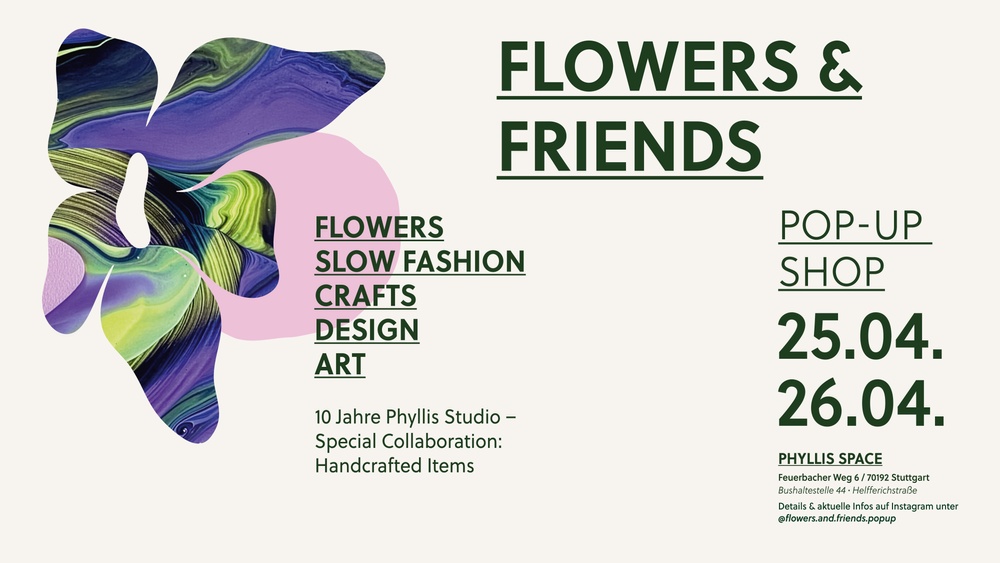 FLOWERS &
FRIENDS

FLOWERS
SLOW FASHION
CRAFTS
DESIGN
ART

10 Jahre Phyllis Studio – Special Collaboration: Handcrafted Items

POP-UP
SHOP

25.04.
26.04.

PHYLLIS SPACE
Feuerbacher Weg 6 / 70192 Stuttgart
Bushaltestelle 44 - Helfferichstraße
Details & aktuelle Infos auf Instagram unter
@flowers.and.friends.popup